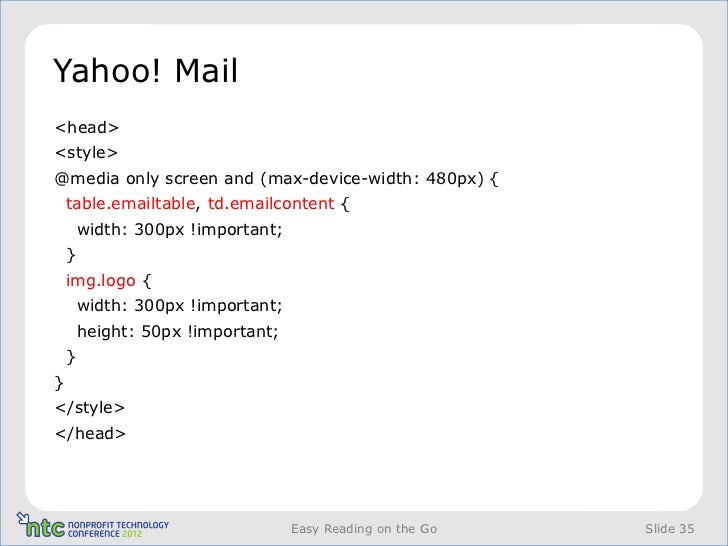 Yahoo! Mail

<head>
<style>
@media only screen and (max-device-width: 480px) {
table.emailtable, td.emailcontent {
width: 300px !important;
}
img.logo {
width: 300px !important;
height: 50px !important;
}
}
</style>
</head>

ntc NONPROFIT TECHNOLOGY CONFERENCE 2012

Easy Reading on the Go

Slide 35